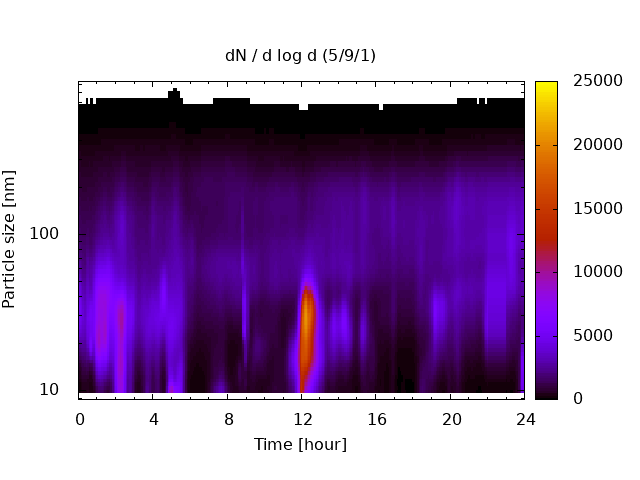 dN / d log d (5/9/1)

Particle size [nm]

100

10

0
4
8
12
16
20
24

Time [hour]

25000
20000
15000
10000
5000
0